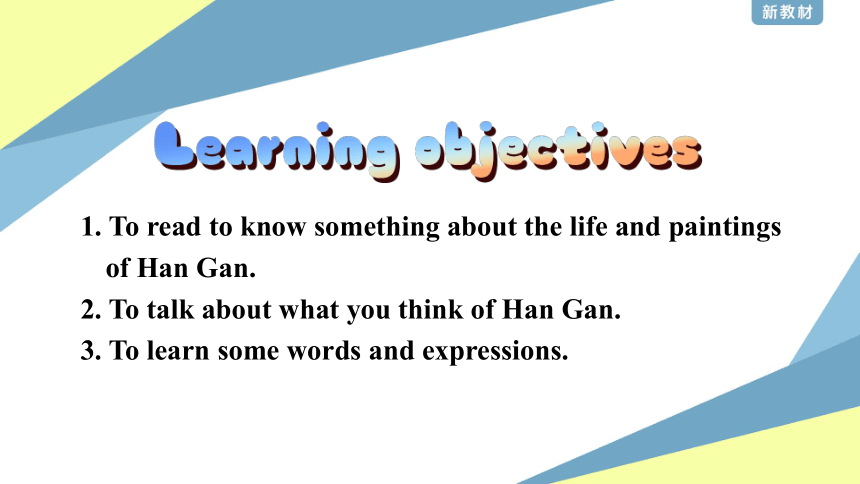 新教材

Learning objectives

1. To read to know something about the life and paintings of Han Gan.
2. To talk about what you think of Han Gan.
3. To learn some words and expressions.